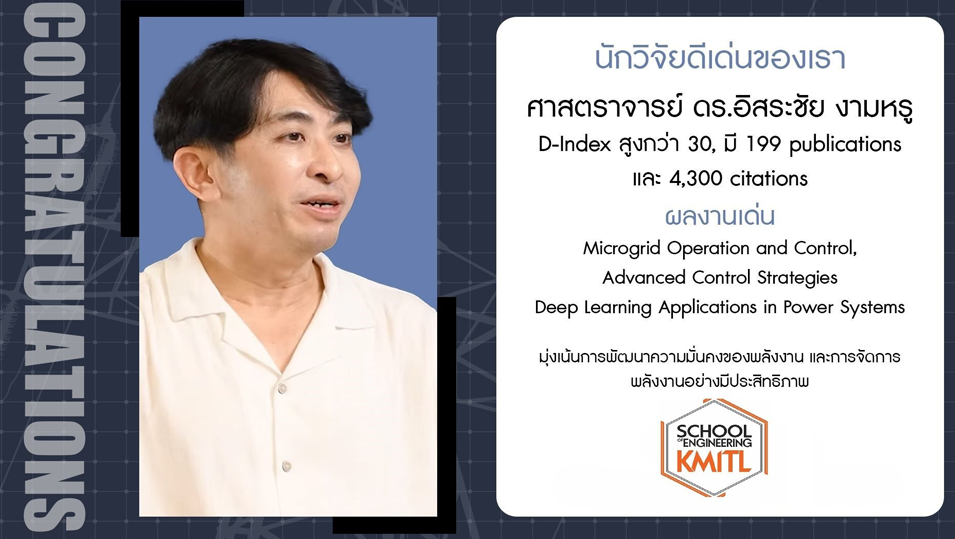 CONGRATULATIONS

นักวิจัยดีเด่นของเรา

ศาสตราจารย์ ดร.อิสระชัย งามหรู

D-Index สูงกว่า 30, มี 199 publications และ 4,300 citations

ผลงานเด่น

Microgrid Operation and Control,
Advanced Control Strategies
Deep Learning Applications in Power Systems

มุ่งเน้นการพัฒนาความมั่นคงของพลังงาน และการจัดการพลังงานอย่างมีประสิทธิภาพ

SCHOOL OF ENGINEERING KMITL